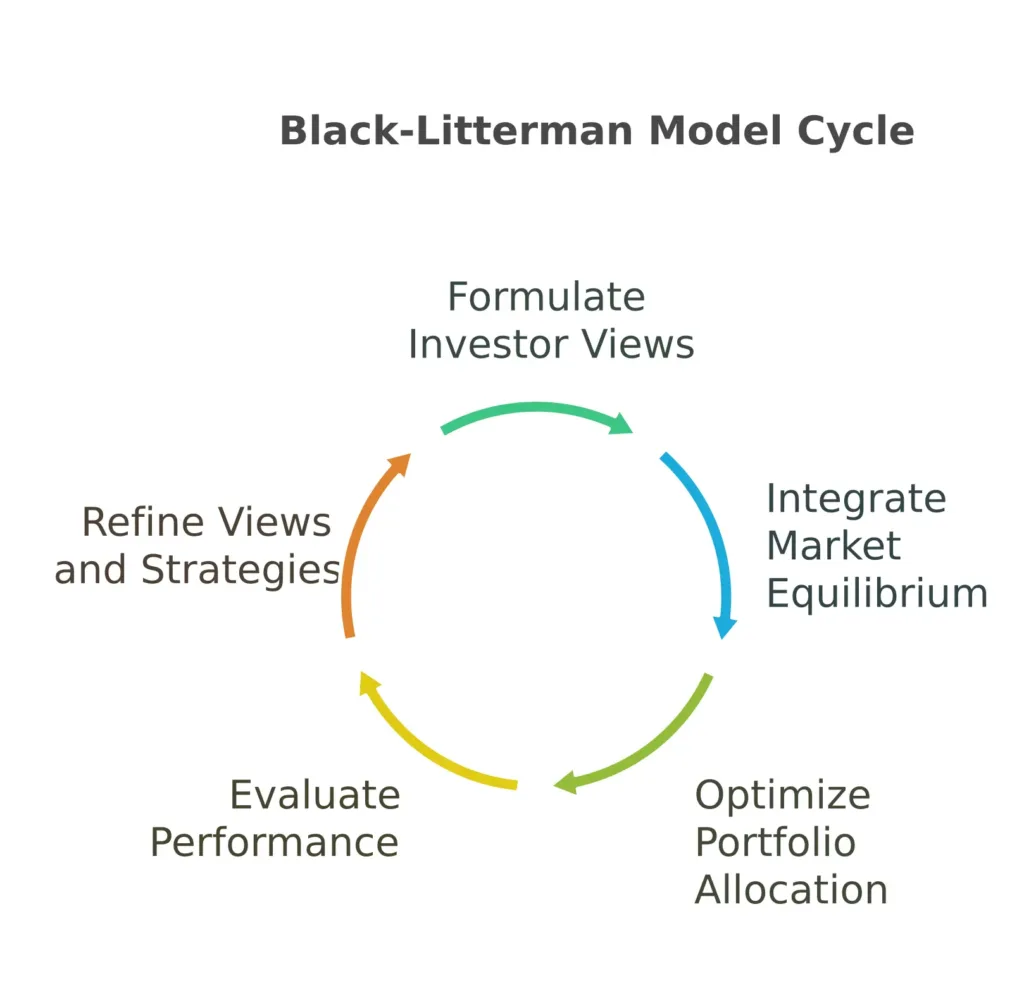 Black-Litterman Model Cycle

Formulate Investor Views

Integrate Market Equilibrium

Optimize Portfolio Allocation

Evaluate Performance

Refine Views and Strategies